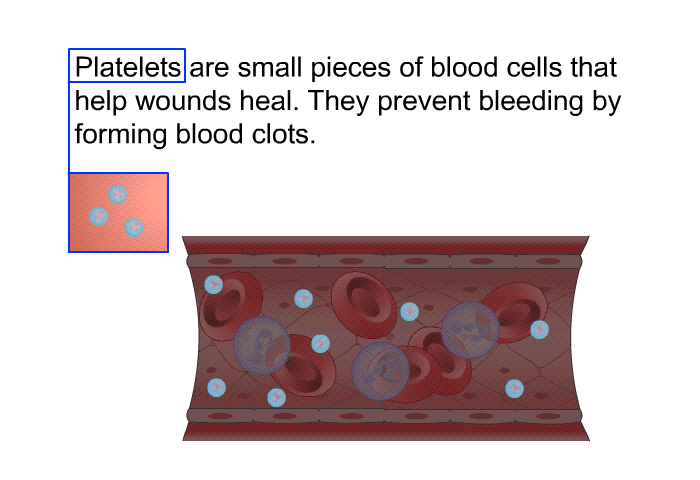 Platelets are small pieces of blood cells that help wounds heal. They prevent bleeding by forming blood clots.